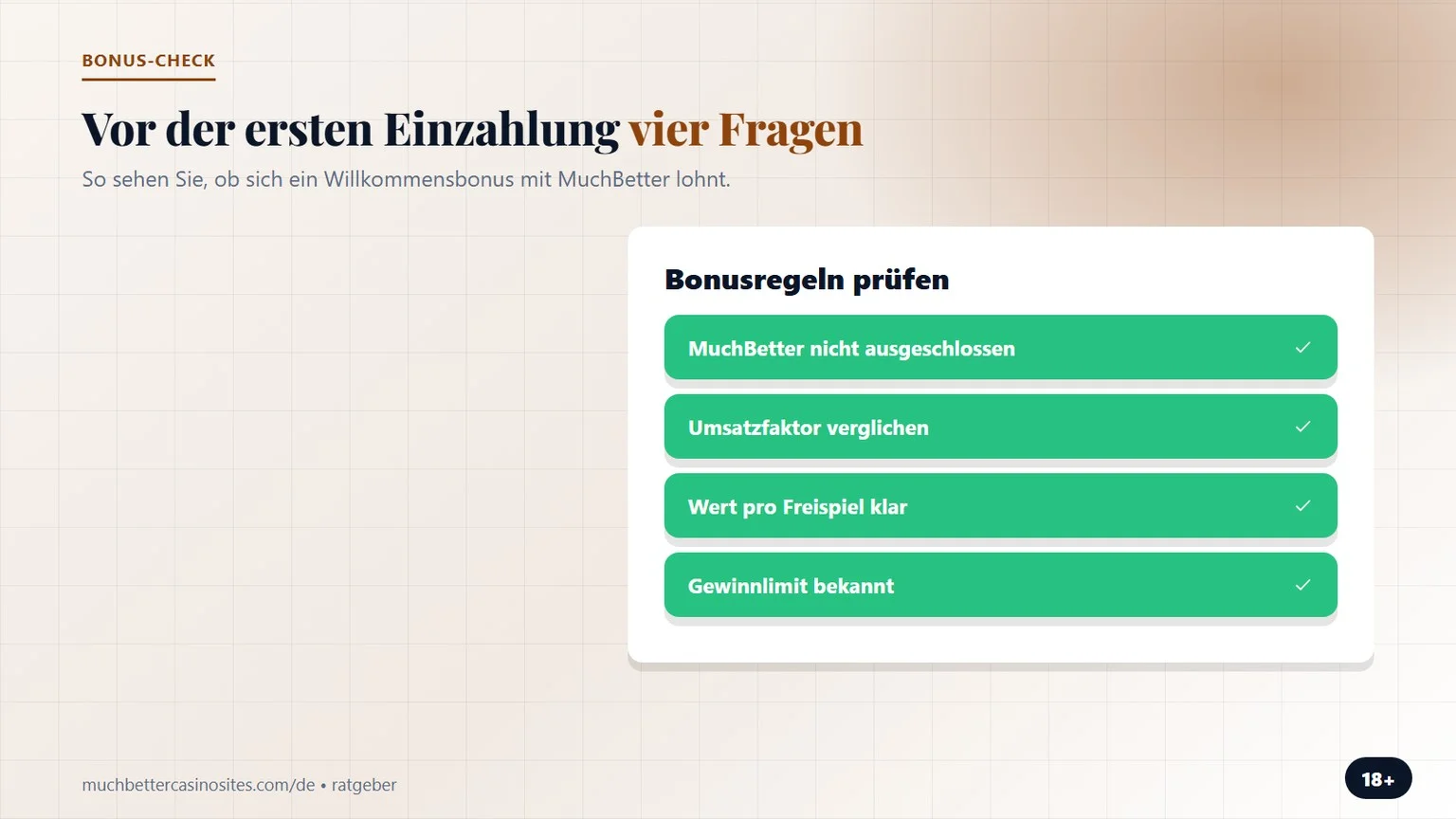 BONUS-CHECK

Vor der ersten Einzahlung vier Fragen

So sehen Sie, ob sich ein Willkommensbonus mit MuchBetter lohnt.

Bonusregeln prüfen

MuchBetter nicht ausgeschlossen ✓

Umsatzfaktor verglichen ✓

Wert pro Freispiel klar ✓

Gewinnlimit bekannt ✓

muchbettercasinosites.com/de • ratgeber

18+